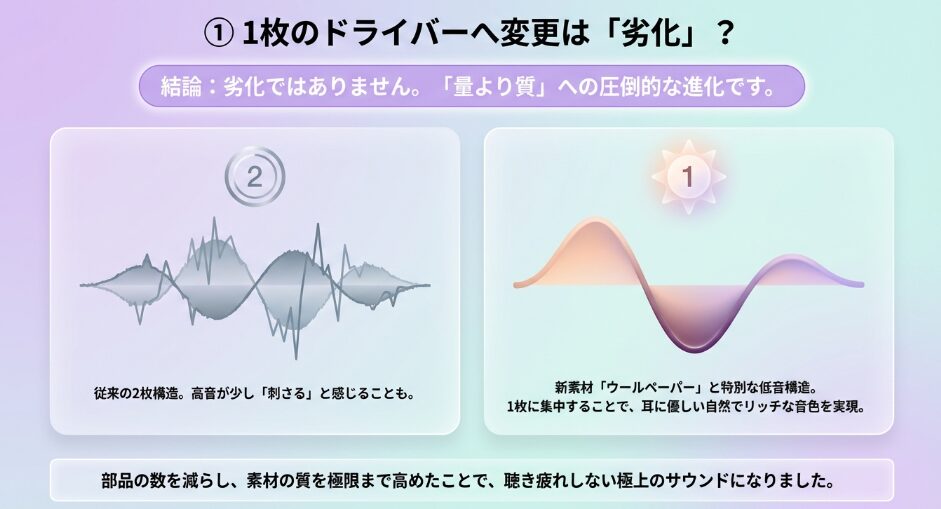 ① 1枚のドライバーへ変更は「劣化」？

結論：劣化ではありません。「量より質」への圧倒的な進化です。

2

従来の2枚構造。高音が少し「刺さる」と感じることも。

1

新素材「ウールペーパー」と特別な低音構造。
1枚に集中することで、耳に優しい自然でリッチな音色を実現。

部品の数を減らし、素材の質を極限まで高めたことで、聴き疲れしない極上のサウンドになりました。